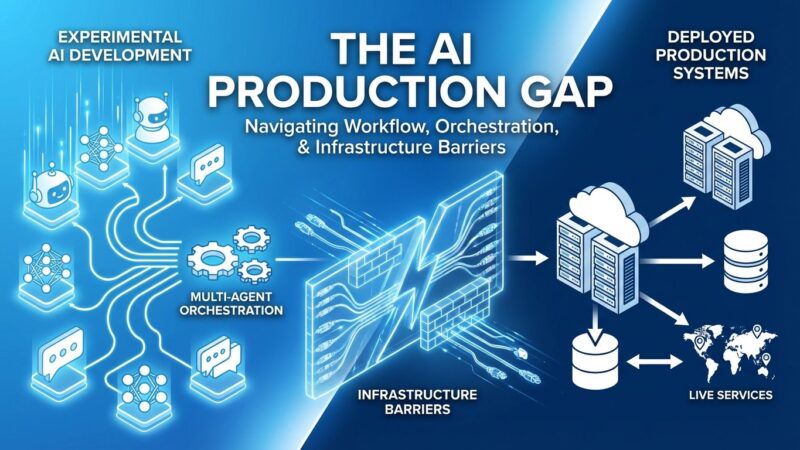 EXPERIMENTAL AI DEVELOPMENT

THE AI PRODUCTION GAP

Navigating Workflow, Orchestration, & Infrastructure Barriers

DEPLOYED PRODUCTION SYSTEMS

MULTI-AGENT ORCHESTRATION

INFRASTRUCTURE BARRIERS

LIVE SERVICES